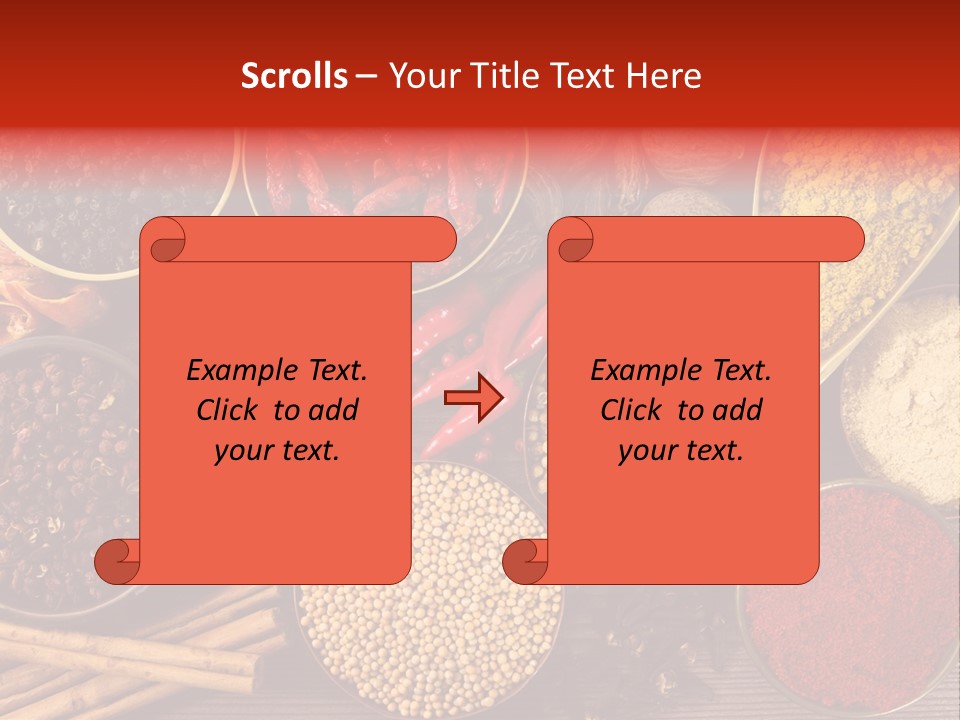 Scrolls – Your Title Text Here

Example Text. Click to add your text.

Example Text. Click to add your text.